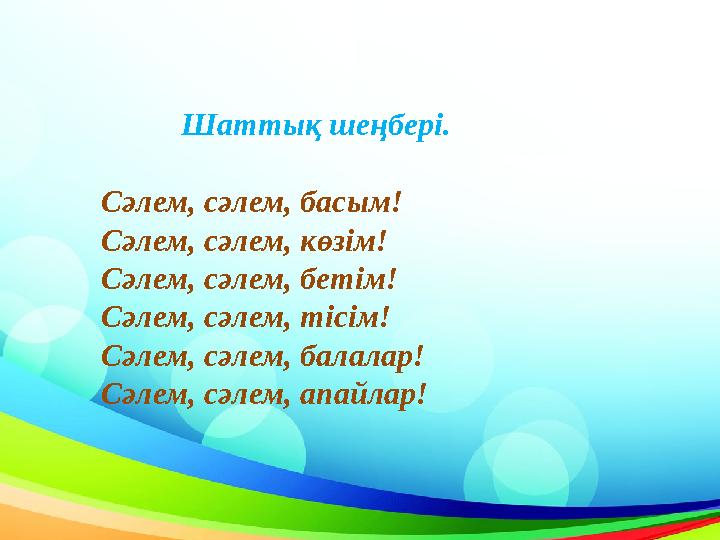 Шаттық шеңбері.

Сәлем, сәлем, басым!
Сәлем, сәлем, көзім!
Сәлем, сәлем, бетім!
Сәлем, сәлем, тісім!
Сәлем, сәлем, балалар!
Сәлем, сәлем, апайлар!